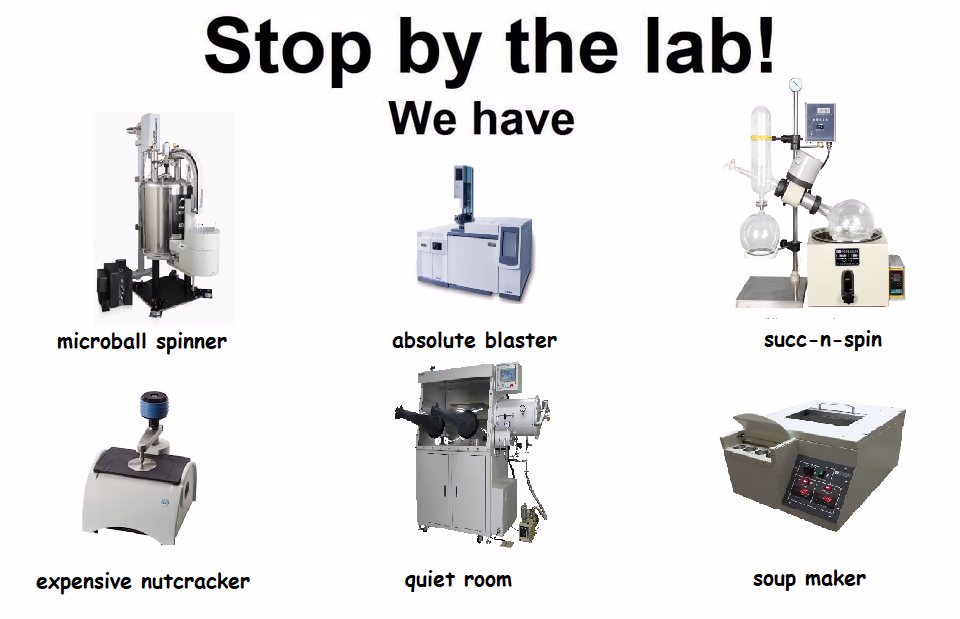 Stop by the lab!

We have

microball spinner

absolute blaster

succ-n-spin

expensive nutcracker

quiet room

soup maker